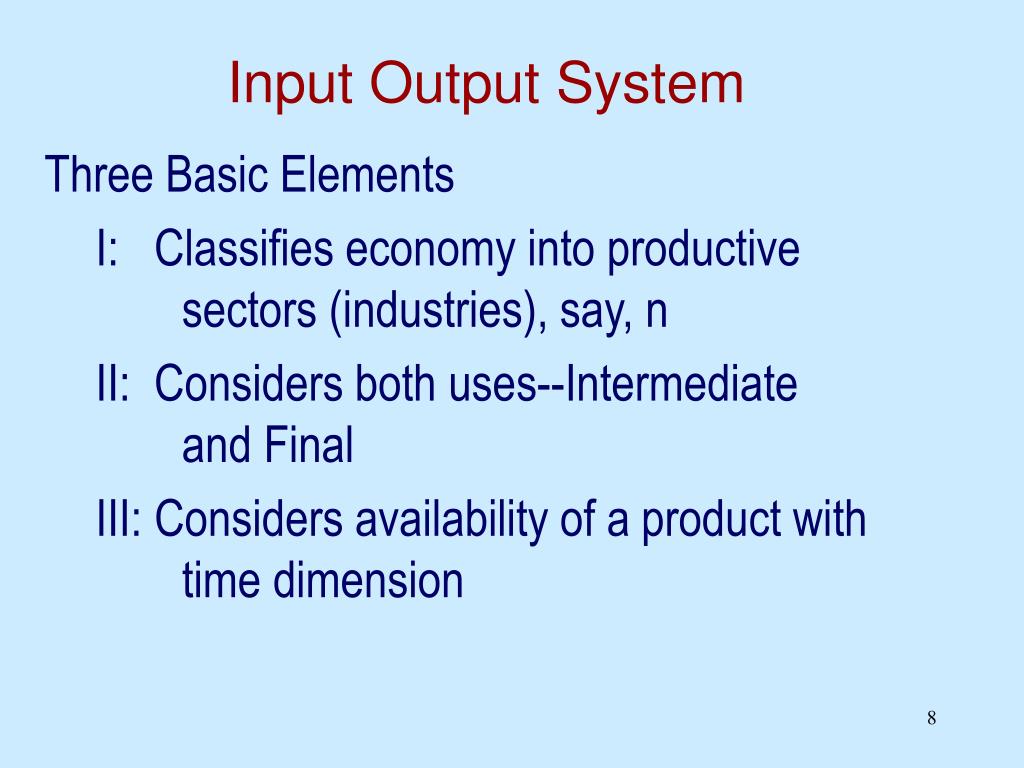 Input Output System

Three Basic Elements

I: Classifies economy into productive sectors (industries), say, n

II: Considers both uses--Intermediate and Final

III: Considers availability of a product with time dimension

8